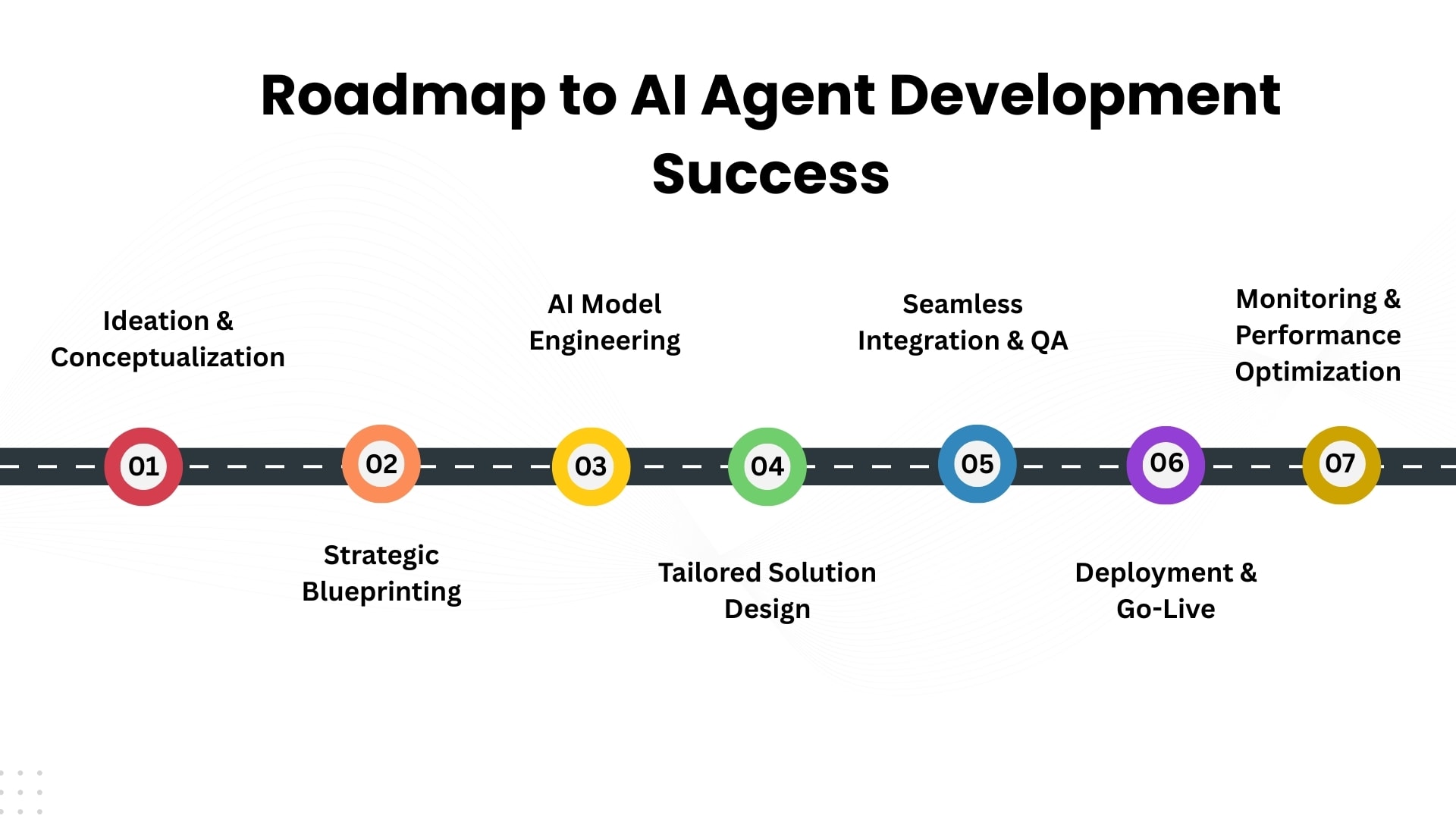 Roadmap to AI Agent Development Success

01
Ideation & Conceptualization

02
Strategic Blueprinting

03
AI Model Engineering

04
Tailored Solution Design

05
Seamless Integration & QA

06
Deployment & Go-Live

07
Monitoring & Performance Optimization